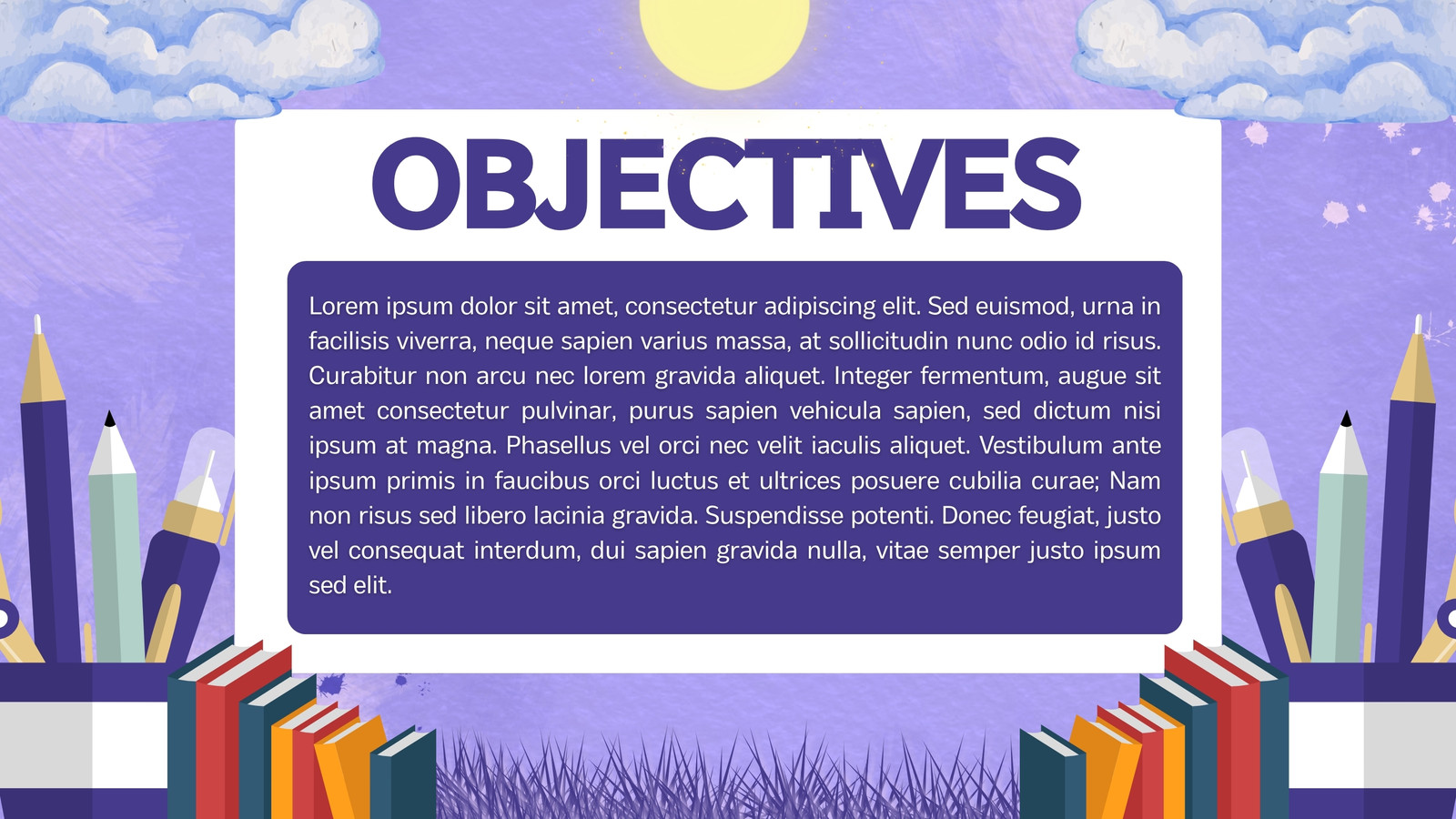 OBJECTIVES

Lorem ipsum dolor sit amet, consectetur adipiscing elit. Sed euismod, urna in facilisis viverra, neque sapien varius massa, at sollicitudin nunc odio id risus. Curabitur non arcu nec lorem gravida aliquet. Integer fermentum, augue sit amet consectetur pulvinar, purus sapien vehicula sapien, sed dictum nisi ipsum at magna. Phasellus vel orci nec velit iaculis aliquet. Vestibulum ante ipsum primis in faucibus orci luctus et ultrices posuere cubilia curae; Nam non risus sed libero lacinia gravida. Suspendisse potenti. Donec feugiat, justo vel consequat interdum, dui sapien gravida nulla, vitae semper justo ipsum sed elit.